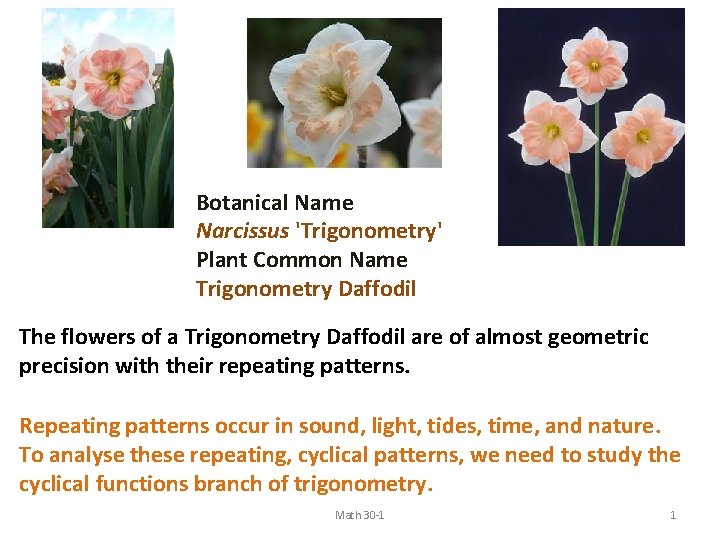 Botanical Name
Narcissus 'Trigonometry'
Plant Common Name
Trigonometry Daffodil

The flowers of a Trigonometry Daffodil are of almost geometric precision with their repeating patterns.

Repeating patterns occur in sound, light, tides, time, and nature. To analyse these repeating, cyclical patterns, we need to study the cyclical functions branch of trigonometry.

Math 30-1

1